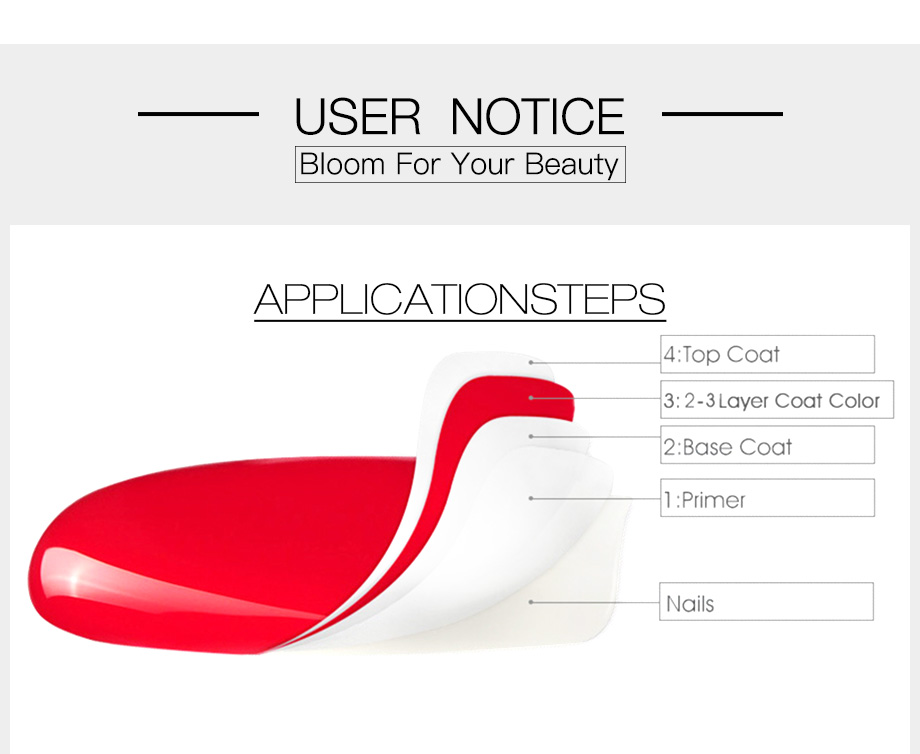 USER NOTICE

Bloom For Your Beauty

APPLICATIONSTEPS

4:Top Coat

3: 2-3 Layer Coat Color

2:Base Coat

1:Primer

Nails